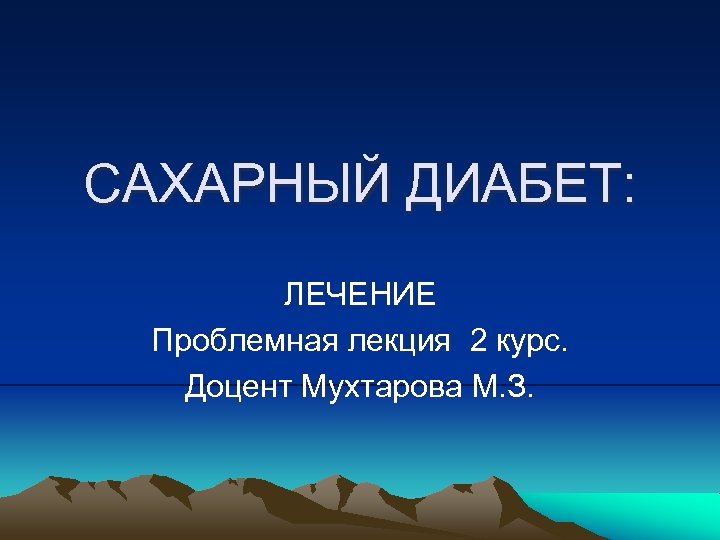 САХАРНЫЙ ДИАБЕТ:

ЛЕЧЕНИЕ
Проблемная лекция 2 курс.
Доцент Мухтарова М.З.